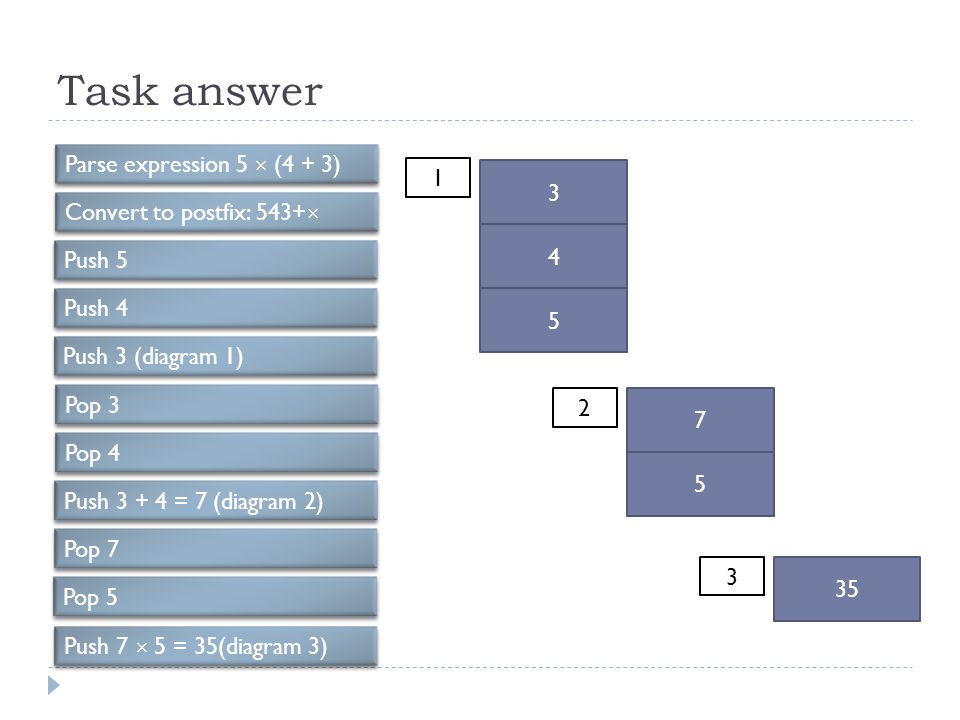 Task answer

Parse expression 5 × (4 + 3)

Convert to postfix: 543+×

Push 5

Push 4

Push 3 (diagram 1)

Pop 3

Pop 4

Push 3 + 4 = 7 (diagram 2)

Pop 7

Pop 5

Push 7 × 5 = 35(diagram 3)

1

3

4

5

2

7

5

3

35